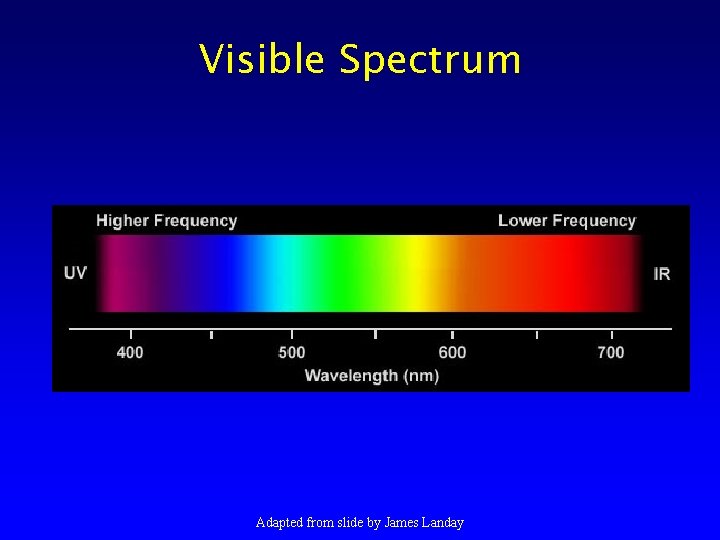 Visible Spectrum

Higher Frequency

Lower Frequency

UV

IR

400

500

600

700

Wavelength (nm)

Adapted from slide by James Landay